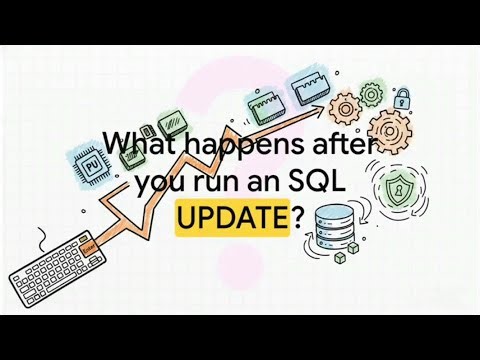 What happens after you run an SQL UPDATE?

PU

Enter